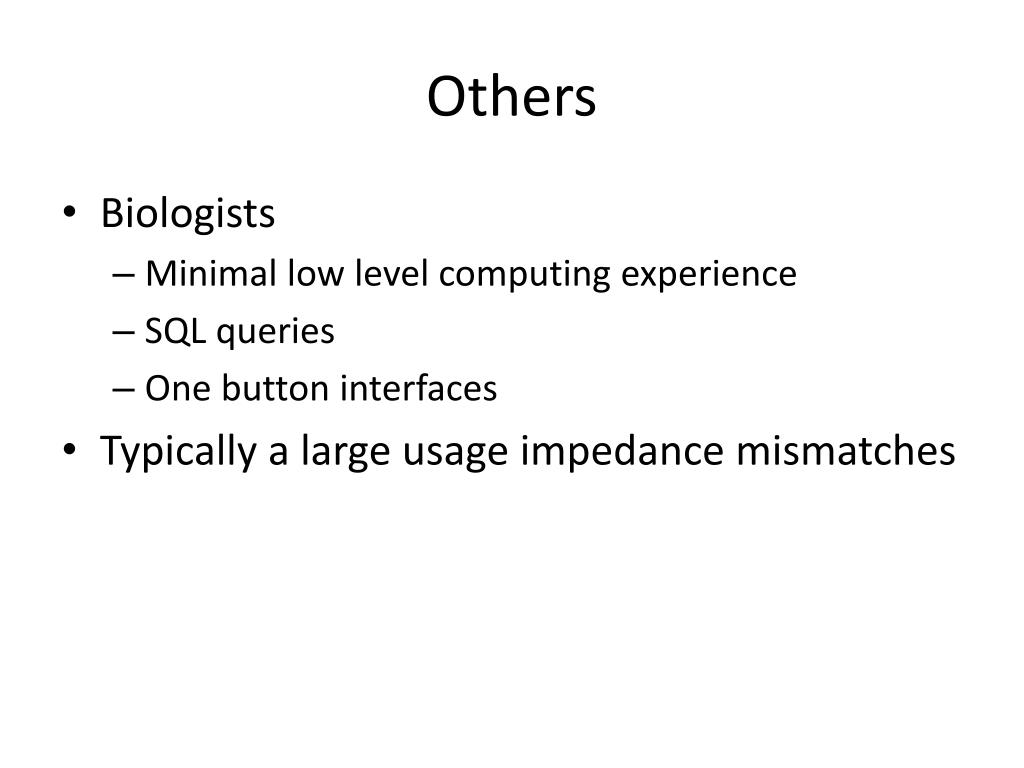 Others

• Biologists
– Minimal low level computing experience
– SQL queries
– One button interfaces
• Typically a large usage impedance mismatches